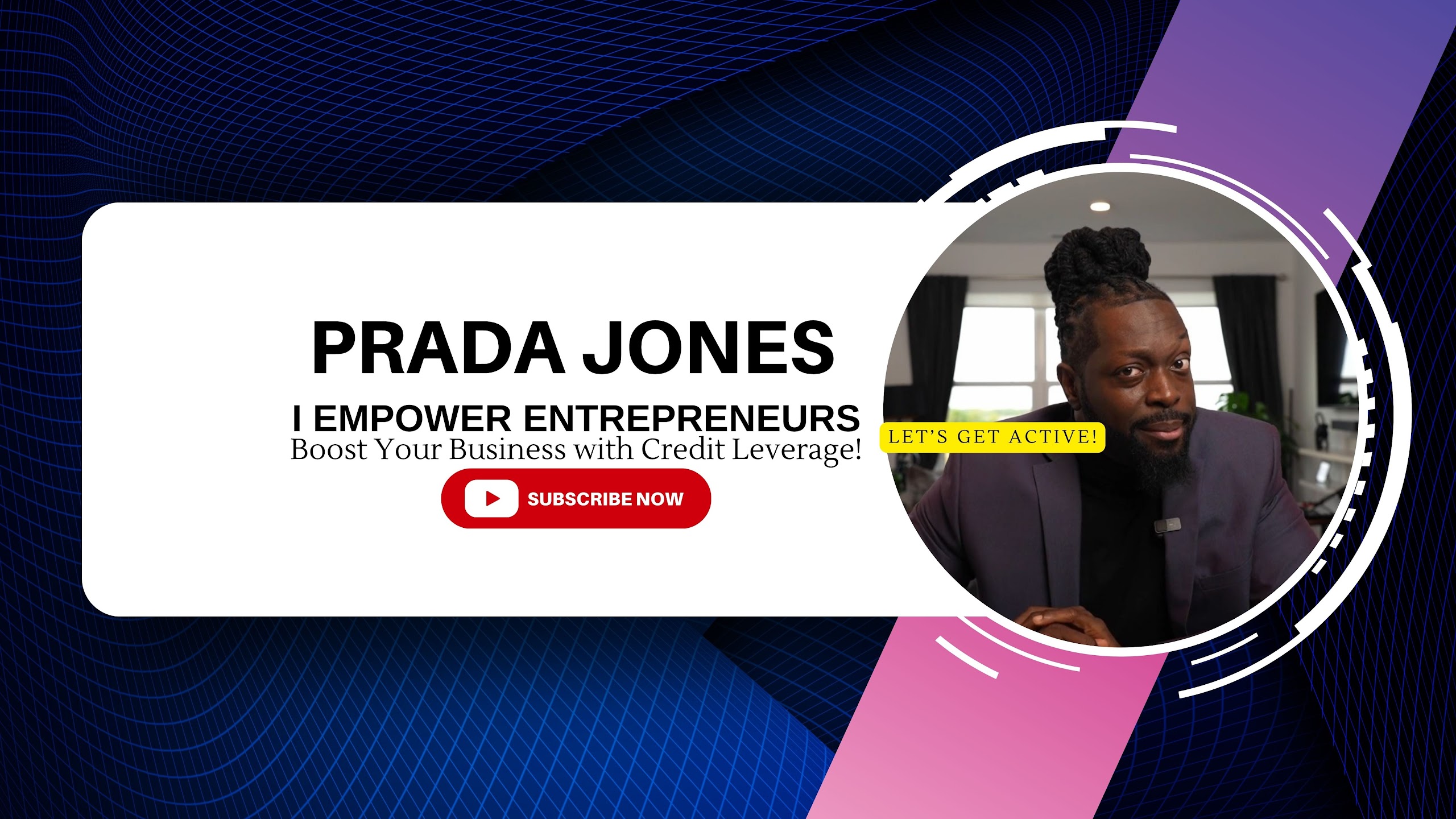 PRADA JONES

I EMPOWER ENTREPRENEURS
Boost Your Business with Credit Leverage!

SUBSCRIBE NOW

LET'S GET ACTIVE!